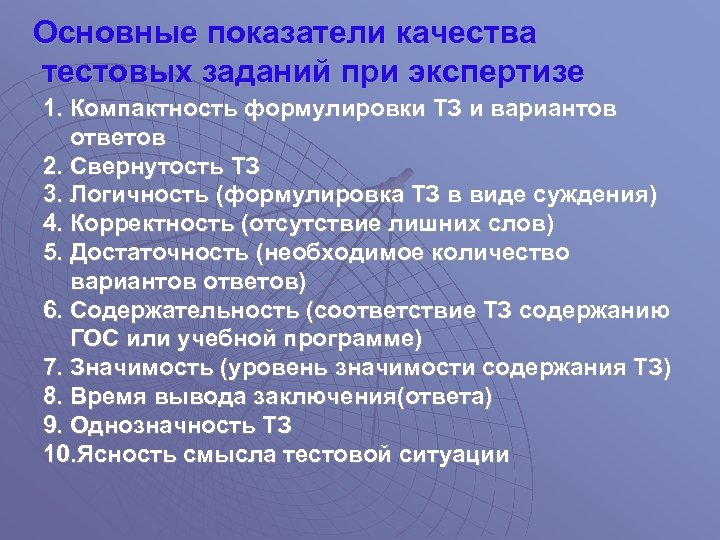 Основные показатели качества тестовых заданий при экспертизе

1. Компактность формулировки ТЗ и вариантов ответов
2. Свернутость ТЗ
3. Логичность (формулировка ТЗ в виде суждения)
4. Корректность (отсутствие лишних слов)
5. Достаточность (необходимое количество вариантов ответов)
6. Содержательность (соответствие ТЗ содержанию ГОС или учебной программе)
7. Значимость (уровень значимости содержания ТЗ)
8. Время вывода заключения(ответа)
9. Однозначность ТЗ
10.Ясность смысла тестовой ситуации